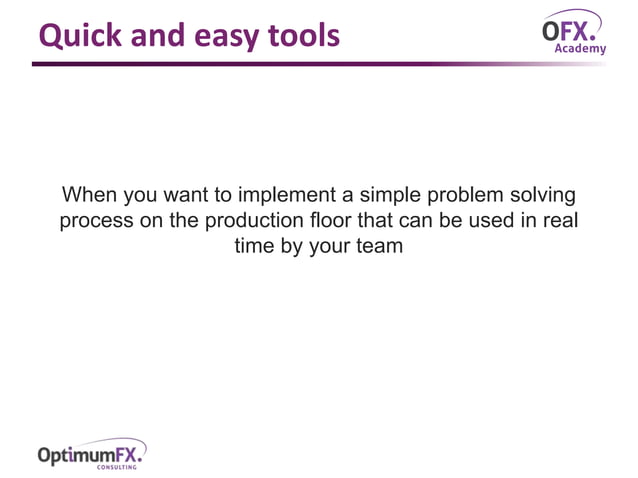 Quick and easy tools

OFX.
Academy

When you want to implement a simple problem solving process on the production floor that can be used in real time by your team

OptimumFX.
CONSULTING